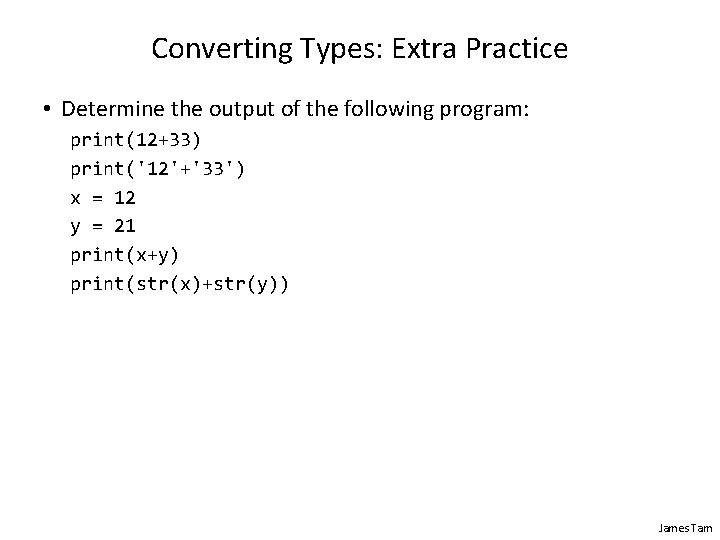 Converting Types: Extra Practice

• Determine the output of the following program:

print(12+33)
print('12'+'33')
x = 12
y = 21
print(x+y)
print(str(x)+str(y))

James Tam